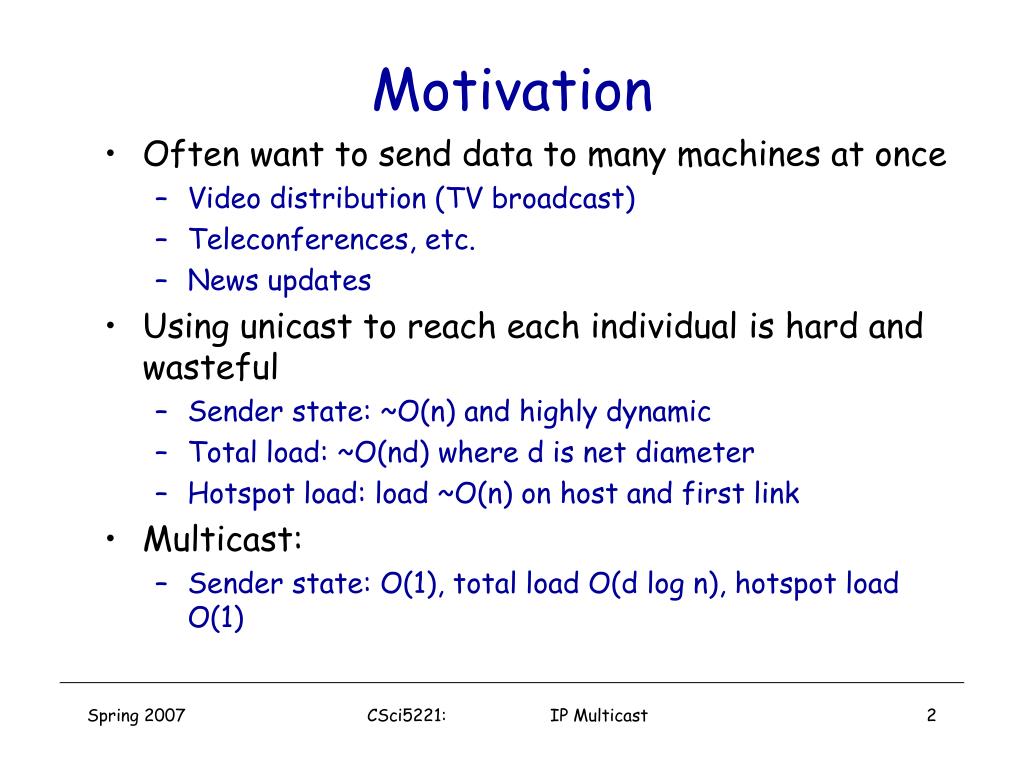 Motivation

• Often want to send data to many machines at once
  – Video distribution (TV broadcast)
  – Teleconferences, etc.
  – News updates
• Using unicast to reach each individual is hard and wasteful
  – Sender state: ~O(n) and highly dynamic
  – Total load: ~O(nd) where d is net diameter
  – Hotspot load: load ~O(n) on host and first link
• Multicast:
  – Sender state: O(1), total load O(d log n), hotspot load O(1)

Spring 2007 CSci5221: IP Multicast 2